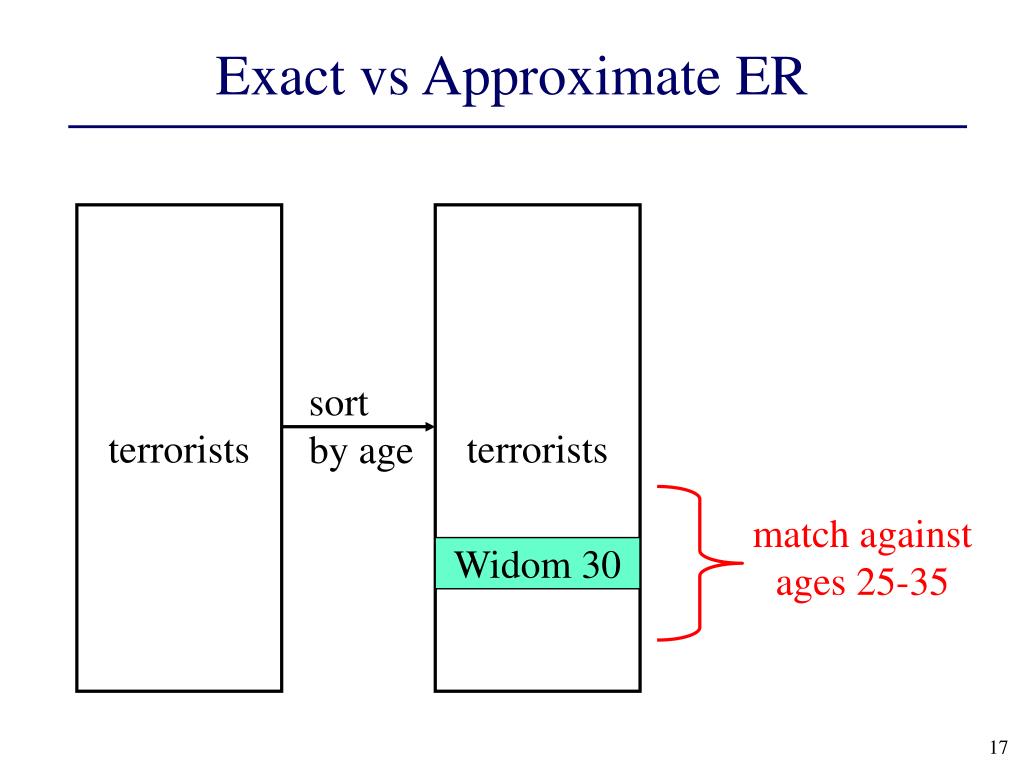 Exact vs Approximate ER

terrorists

sort
by age

terrorists

Widom 30

match against
ages 25-35

17